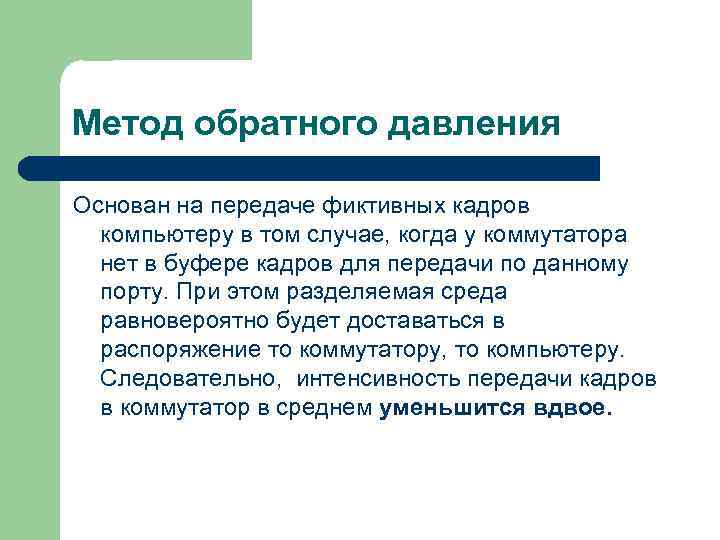 Метод обратного давления

Основан на передаче фиктивных кадров компьютеру в том случае, когда у коммутатора нет в буфере кадров для передачи по данному порту. При этом разделяемая среда равновероятно будет доставаться в распоряжение то коммутатору, то компьютеру. Следовательно, интенсивность передачи кадров в коммутатор в среднем уменьшится вдвое.